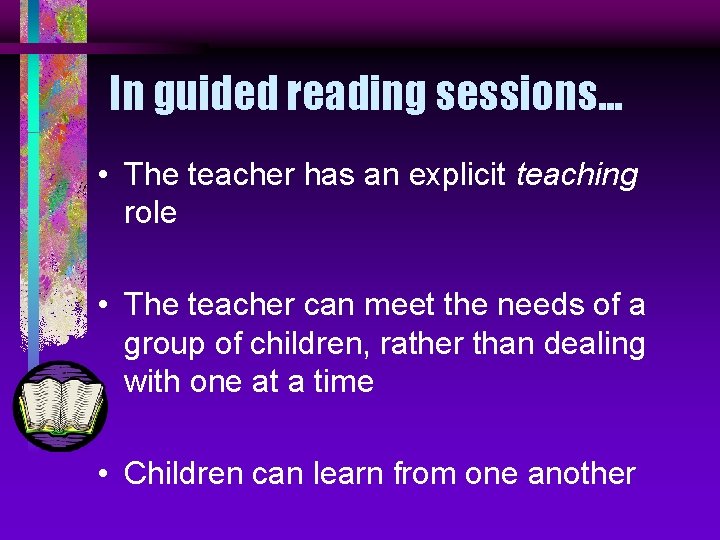 In guided reading sessions…

• The teacher has an explicit teaching role

• The teacher can meet the needs of a group of children, rather than dealing with one at a time

• Children can learn from one another